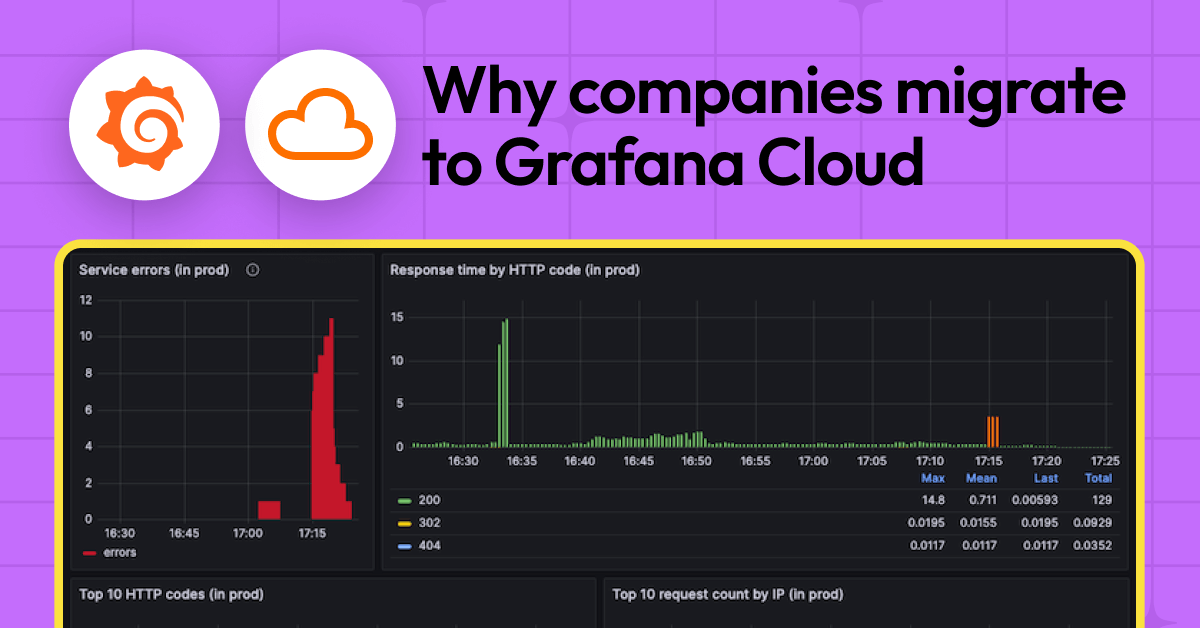 Why companies migrate to Grafana Cloud

Service errors (in prod)

12
10
8
6
4
2
0

16:30 16:45 17:00 17:15

errors

Response time by HTTP code (in prod)

15
10
5
0

16:30 16:35 16:40 16:45 16:50 16:55 17:00 17:05 17:10 17:15 17:20 17:25

| | Max | Mean | Last | Total |
|---|---|---|---|---|
| 200 | 14.8 | 0.711 | 0.00593 | 129 |
| 302 | 0.0195 | 0.0155 | 0.0195 | 0.0929 |
| 404 | 0.0117 | 0.0117 | 0.0117 | 0.0352 |

Top 10 HTTP codes (in prod)

Top 10 request count by IP (in prod)